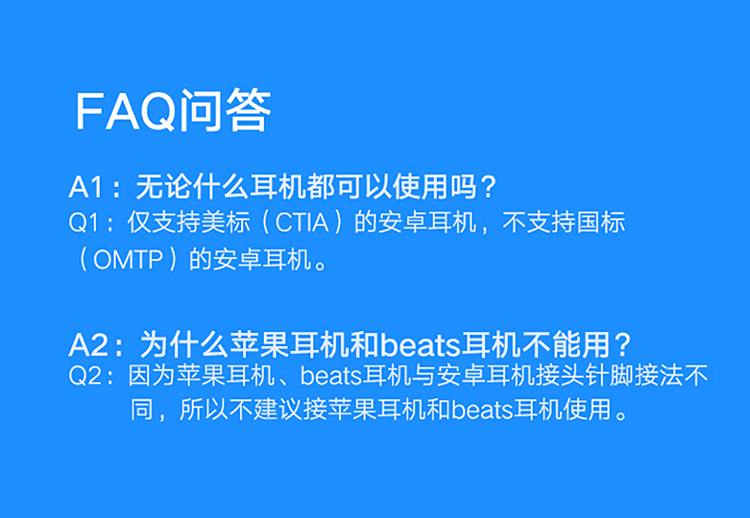 FAQ问答

A1：无论什么耳机都可以使用吗？
Q1：仅支持美标（CTIA）的安卓耳机，不支持国标（OMTP）的安卓耳机。

A2：为什么苹果耳机和beats耳机不能用？
Q2：因为苹果耳机、beats耳机与安卓耳机接头针脚接法不同，所以不建议接苹果耳机和beats耳机使用。